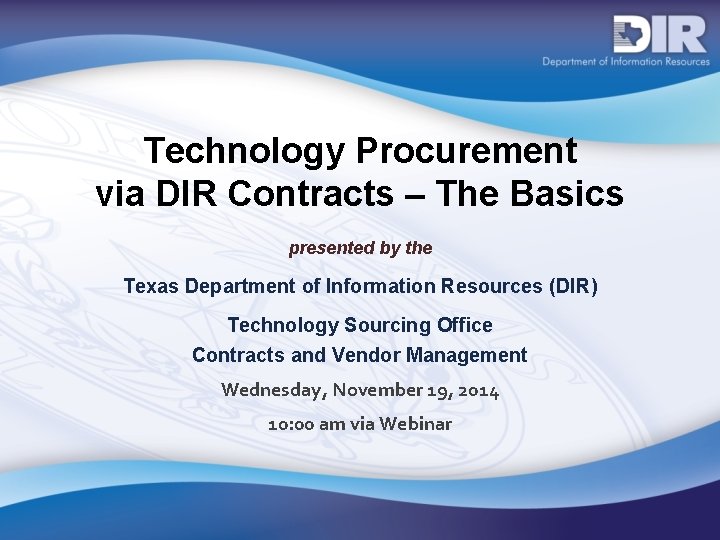 DIR
Department of Information Resources

Technology Procurement via DIR Contracts – The Basics

presented by the

Texas Department of Information Resources (DIR)

Technology Sourcing Office
Contracts and Vendor Management

Wednesday, November 19, 2014

10:00 am via Webinar